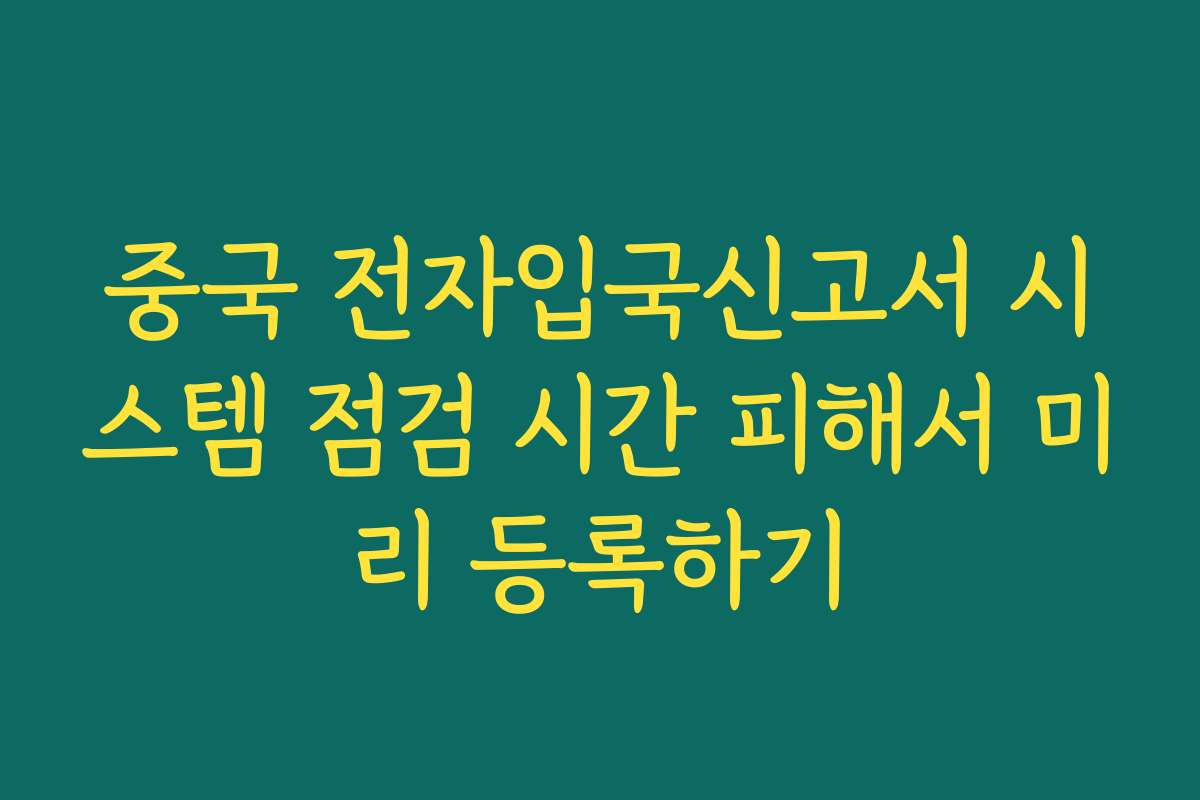 중국 전자입국신고서 시스템 점검 시간 피해서 미리 등록하기